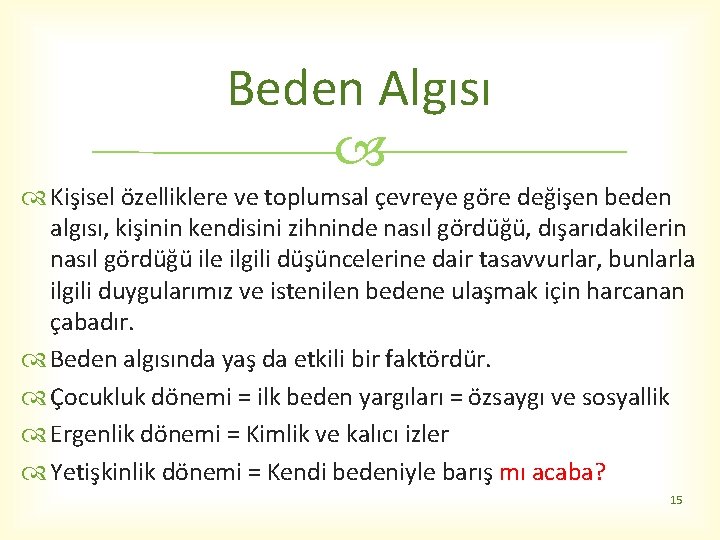 Beden Algısı

Kişisel özelliklere ve toplumsal çevreye göre değişen beden algısı, kişinin kendisini zihninde nasıl gördüğü, dışarıdakilerin nasıl gördüğü ile ilgili düşüncelerine dair tasavvurlar, bunlarla ilgili duygularımız ve istenilen bedene ulaşmak için harcanan çabadır.

Beden algısında yaş da etkili bir faktördür.

Çocukluk dönemi = ilk beden yargıları = özsaygı ve sosyallik

Ergenlik dönemi = Kimlik ve kalıcı izler

Yetişkinlik dönemi = Kendi bedeniyle barış mı acaba?

15